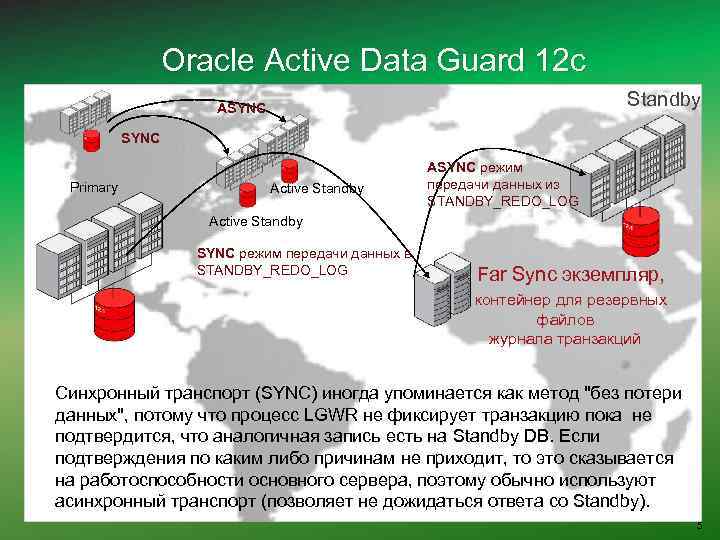 Oracle Active Data Guard 12c

Standby

ASYNC

SYNC

Primary

Active Standby

Active Standby

ASYNC режим передачи данных из STANDBY_REDO_LOG

SYNC режим передачи данных в STANDBY_REDO_LOG

Far Sync экземпляр, контейнер для резервных файлов журнала транзакций

Синхронный транспорт (SYNC) иногда упоминается как метод "без потери данных", потому что процесс LGWR не фиксирует транзакцию пока не подтвердится, что аналогичная запись есть на Standby DB. Если подтверждения по каким либо причинам не приходит, то это сказывается на работоспособности основного сервера, поэтому обычно используют асинхронный транспорт (позволяет не дожидаться ответа со Standby).

5